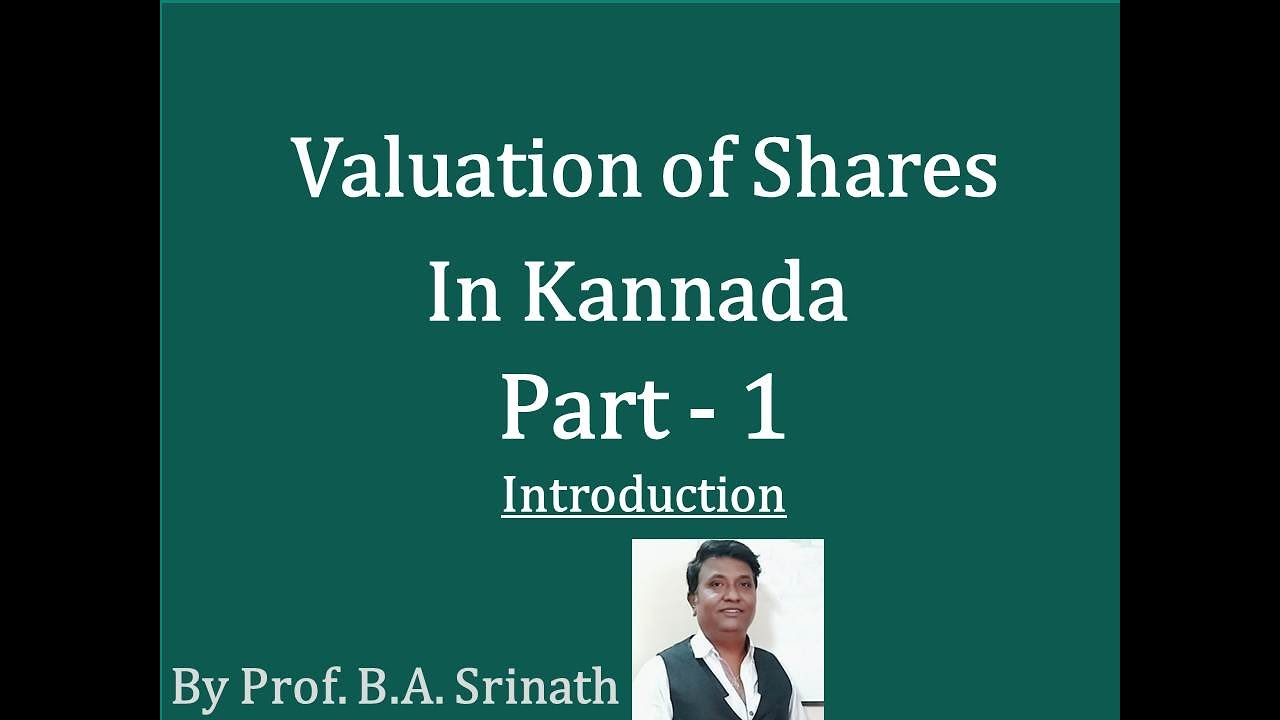 Valuation of Shares
In Kannada
Part - 1
Introduction

By Prof. B.A. Srinath